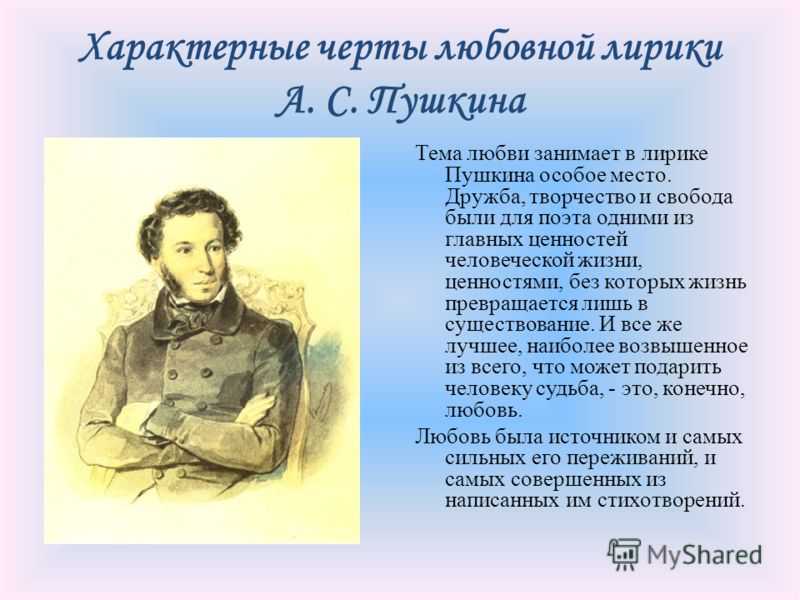 Характерные черты любовной лирики А. С. Пушкина

Тема любви занимает в лирике Пушкина особое место. Дружба, творчество и свобода были для поэта одними из главных ценностей человеческой жизни, ценностями, без которых жизнь превращается лишь в существование. И все же лучшее, наиболее возвышенное из всего, что может подарить человеку судьба, - это, конечно, любовь.

Любовь была источником и самых сильных его переживаний, и самых совершенных из написанных им стихотворений.

MyShared